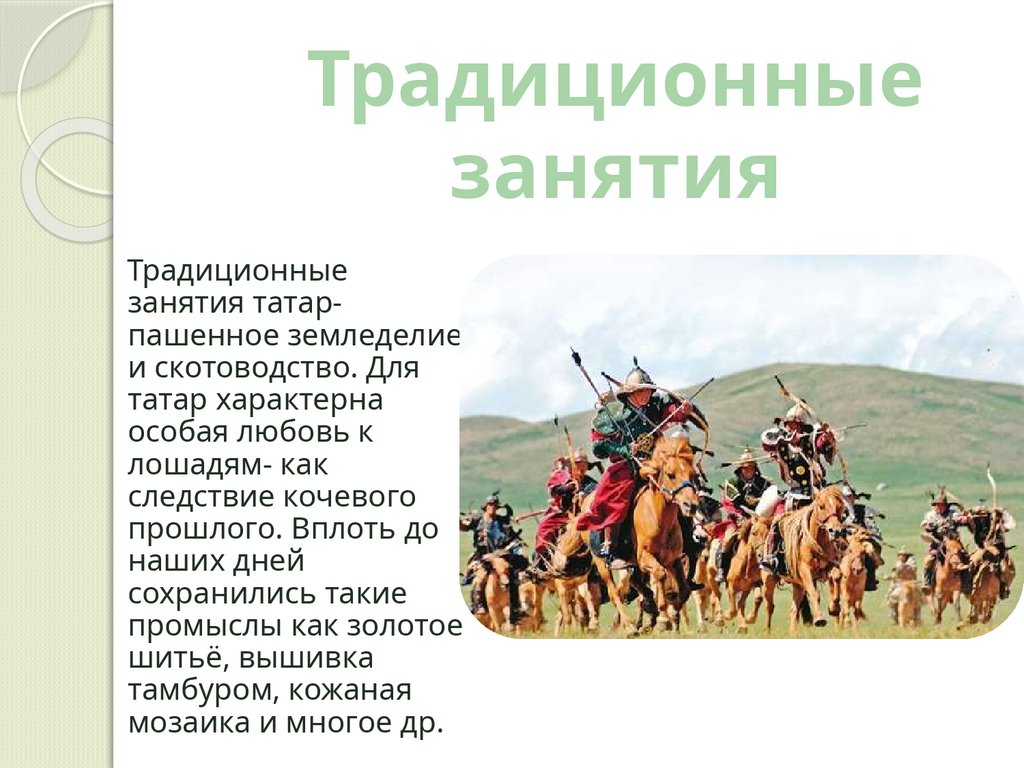 Традиционные занятия

Традиционные занятия татар- пашенное земледелие и скотоводство. Для татар характерна особая любовь к лошадям- как следствие кочевого прошлого. Вплоть до наших дней сохранились такие промыслы как золотое шитьё, вышивка тамбуром, кожаная мозаика и многое др.